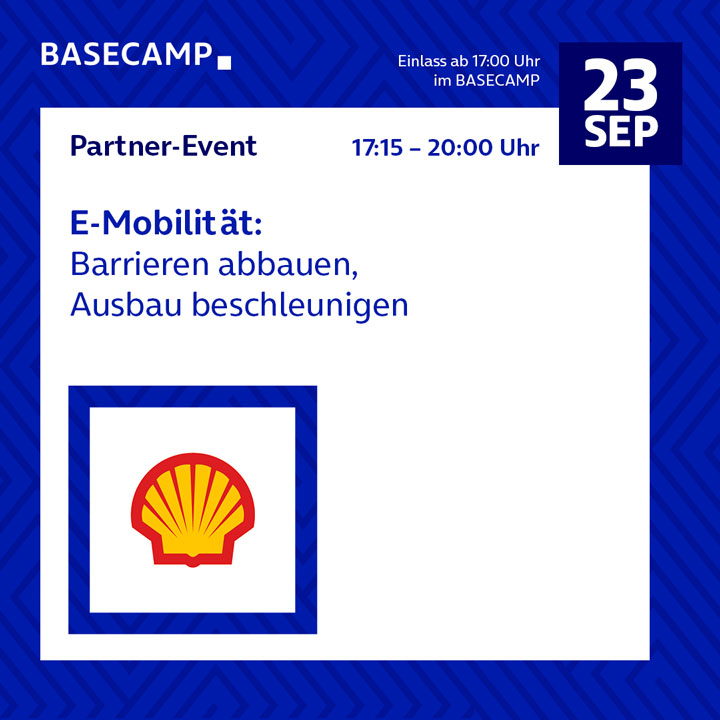 BASECAMP

Einlass ab 17:00 Uhr
im BASECAMP

23
SEP

Partner-Event

17:15 – 20:00 Uhr

E-Mobilität:
Barrieren abbauen,
Ausbau beschleunigen